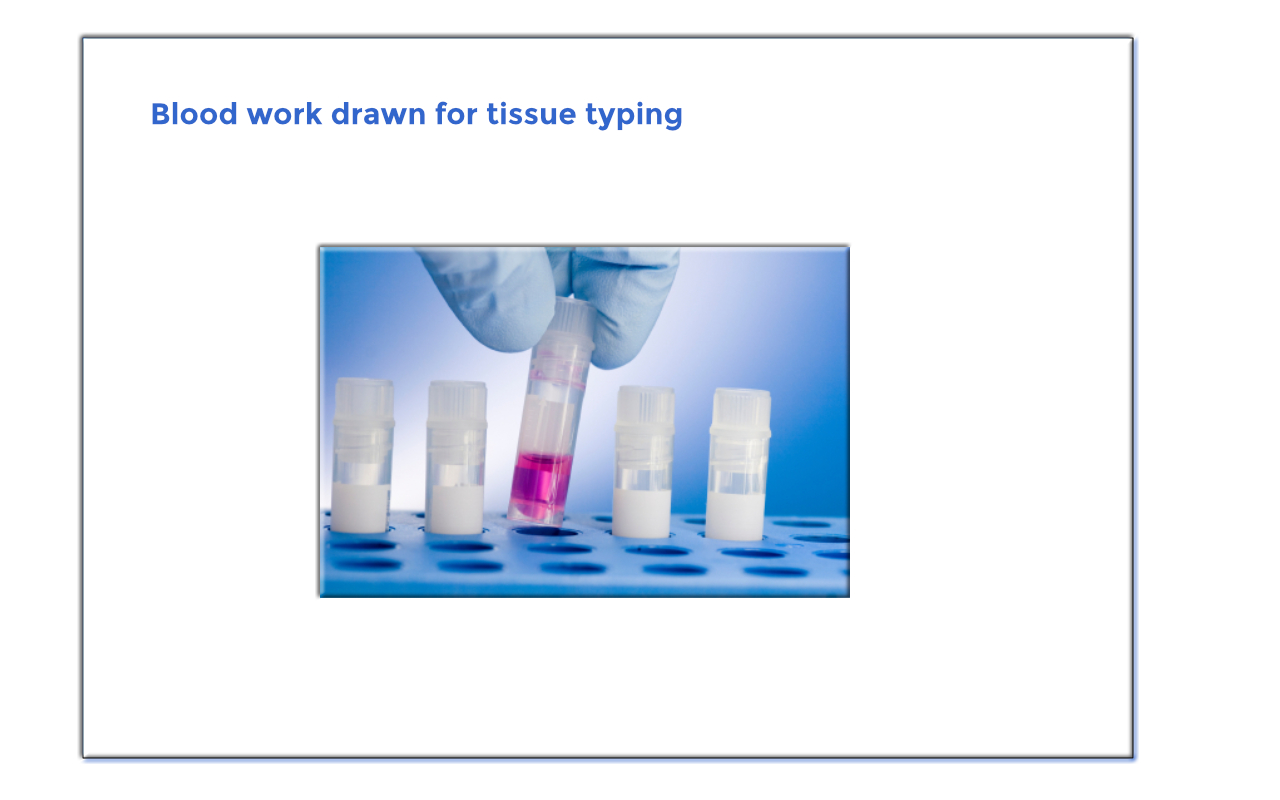 Blood work drawn for tissue typing